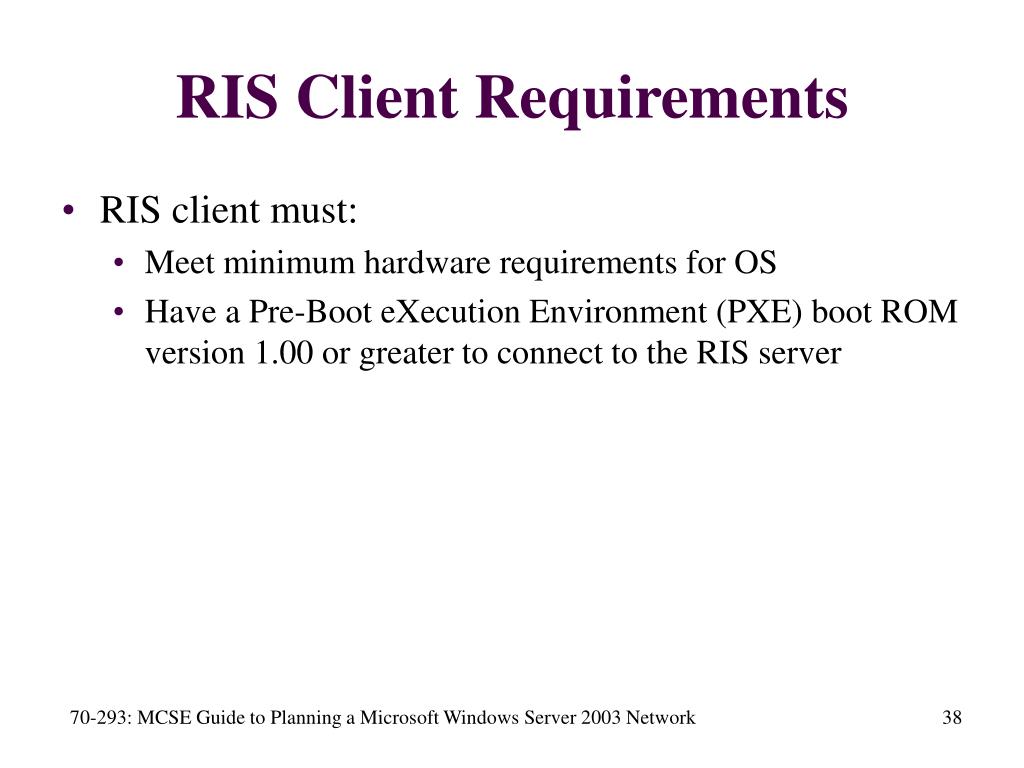 RIS Client Requirements

• RIS client must:
  • Meet minimum hardware requirements for OS
  • Have a Pre-Boot eXecution Environment (PXE) boot ROM version 1.00 or greater to connect to the RIS server

70-293: MCSE Guide to Planning a Microsoft Windows Server 2003 Network

38